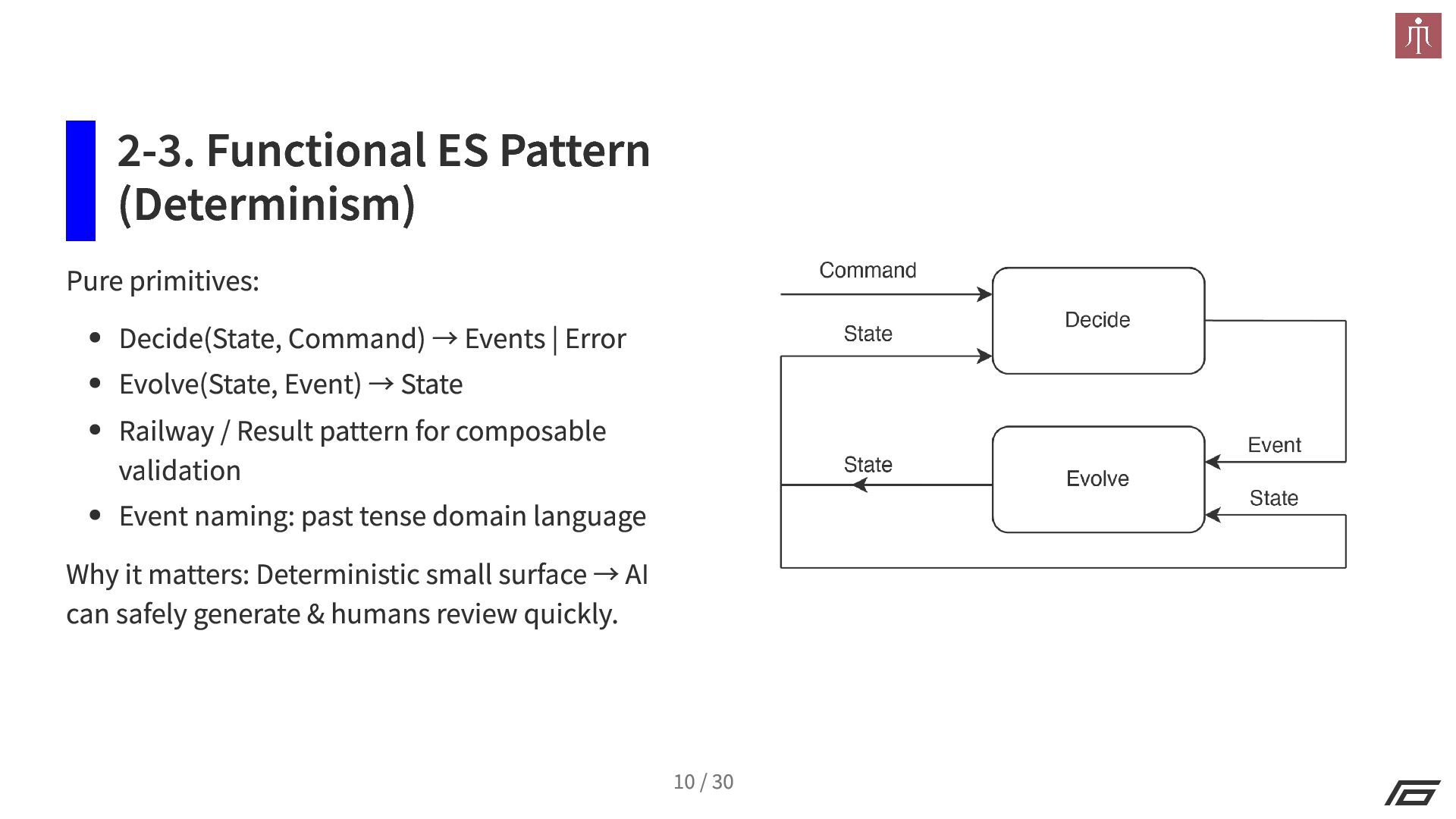 2-3. Functional ES Pattern (Determinism)

Pure primitives:

- Decide(State, Command) → Events | Error
- Evolve(State, Event) → State
- Railway / Result pattern for composable validation
- Event naming: past tense domain language

Why it matters: Deterministic small surface → AI can safely generate & humans review quickly.

Command

State

Decide

Event

State

Evolve

State

10 / 30